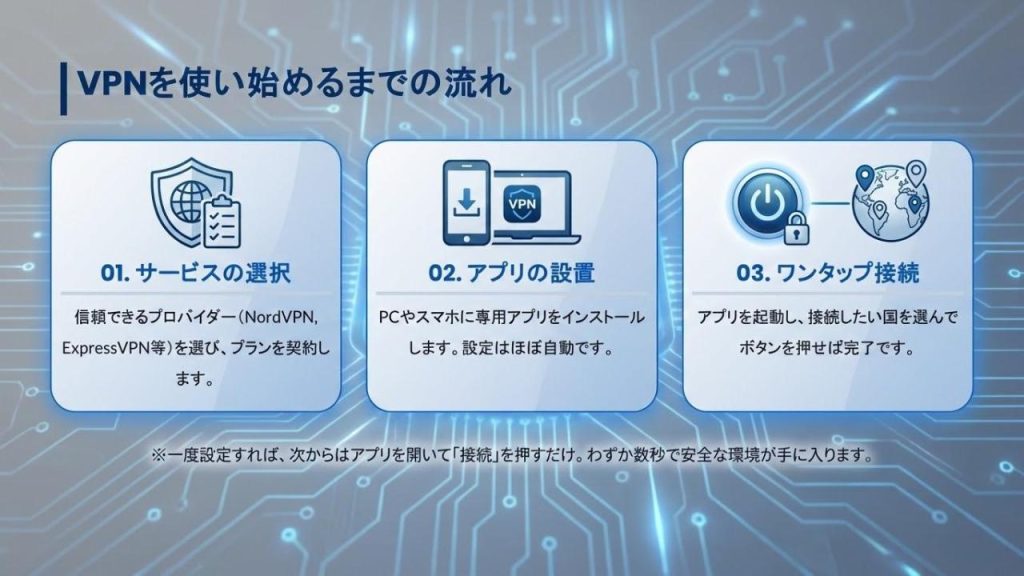 VPNを使い始めるまでの流れ

VPN

01. サービスの選択

信頼できるプロバイダー（NordVPN, ExpressVPN等）を選び、プランを契約します。

02. アプリの設置

PCやスマホに専用アプリをインストールします。設定はほぼ自動です。

03. ワンタップ接続

アプリを起動し、接続したい国を選んでボタンを押せば完了です。

※一度設定すれば、次からはアプリを開いて「接続」を押すだけ。わずか数秒で安全な環境が手に入ります。